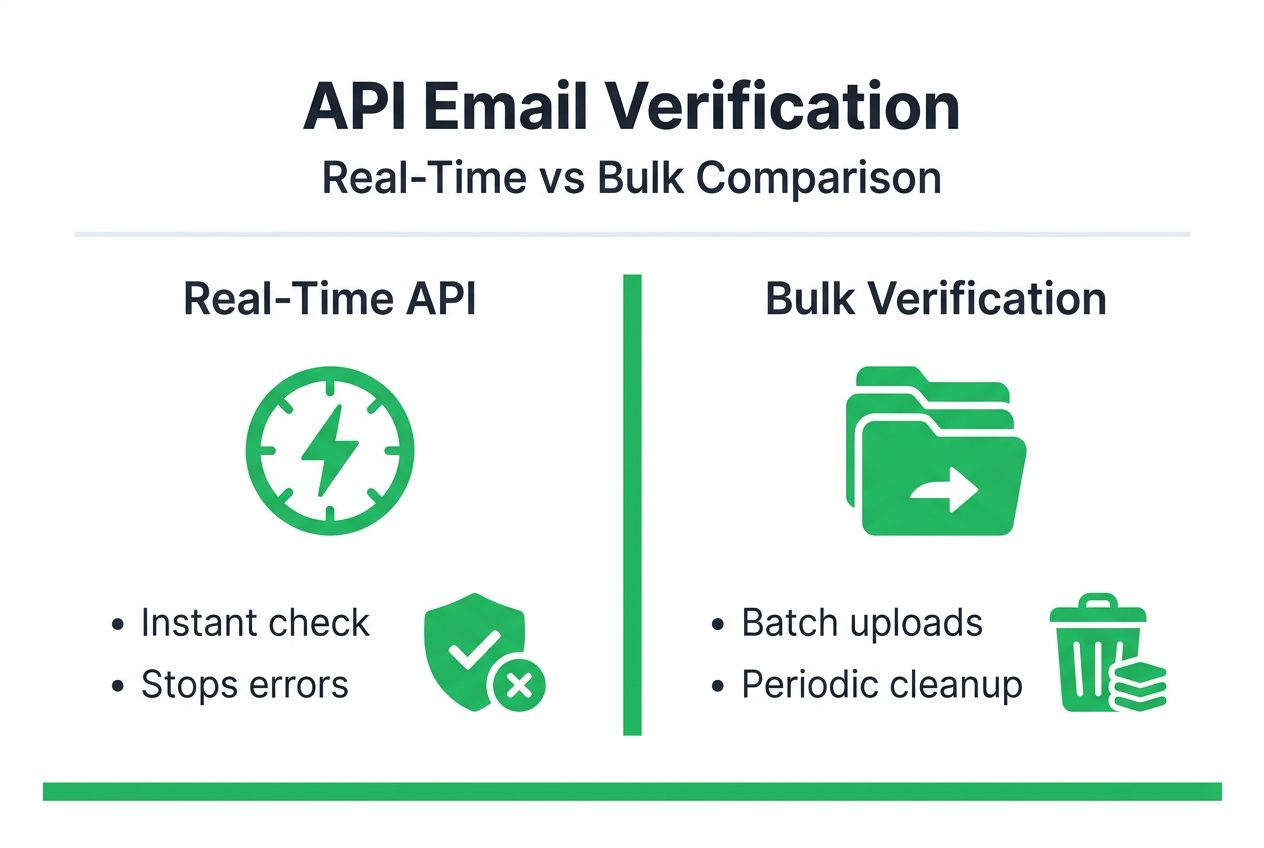 API Email Verification
Real-Time vs Bulk Comparison

Real-Time API

• Instant check
• Stops errors

Bulk Verification

• Batch uploads
• Periodic cleanup